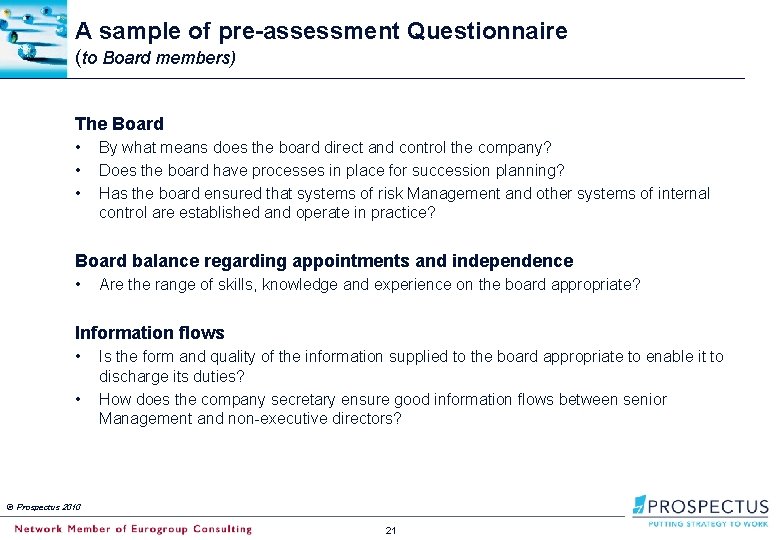 A sample of pre-assessment Questionnaire
(to Board members)

The Board
• By what means does the board direct and control the company?
• Does the board have processes in place for succession planning?
• Has the board ensured that systems of risk Management and other systems of internal control are established and operate in practice?

Board balance regarding appointments and independence
• Are the range of skills, knowledge and experience on the board appropriate?

Information flows
• Is the form and quality of the information supplied to the board appropriate to enable it to discharge its duties?
• How does the company secretary ensure good information flows between senior Management and non-executive directors?

© Prospectus 2010

Network Member of Eurogroup Consulting

21

PROSPECTUS
PUTTING STRATEGY TO WORK